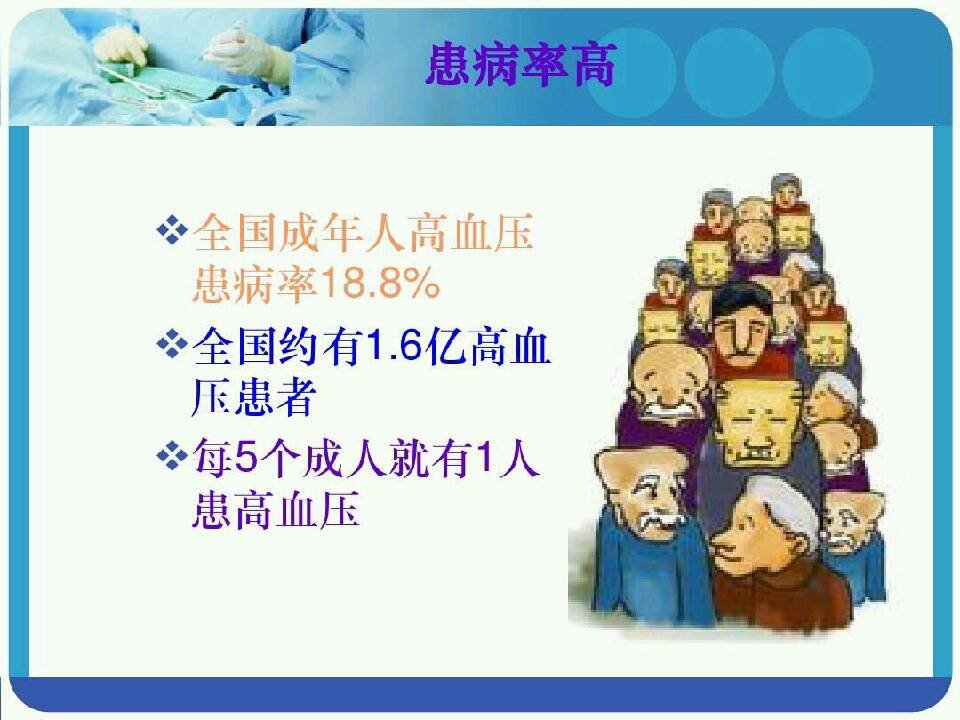 患病率高

❖全国成年人高血压患病率18.8%

❖全国约有1.6亿高血压患者

❖每5个成人就有1人患高血压